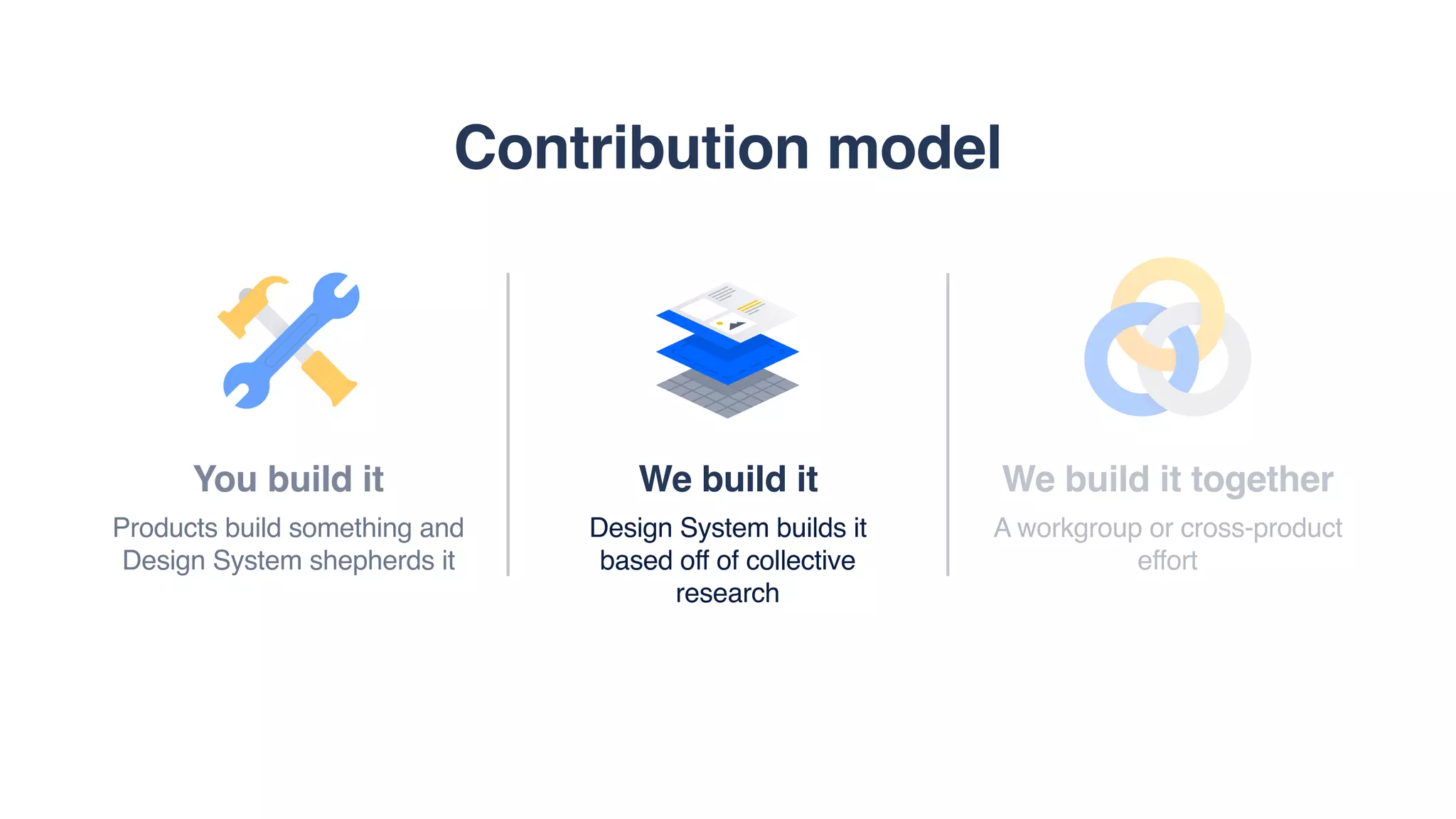 Contribution model

You build it

Products build something and Design System shepherds it

We build it

Design System builds it based off of collective research

We build it together

A workgroup or cross-product effort